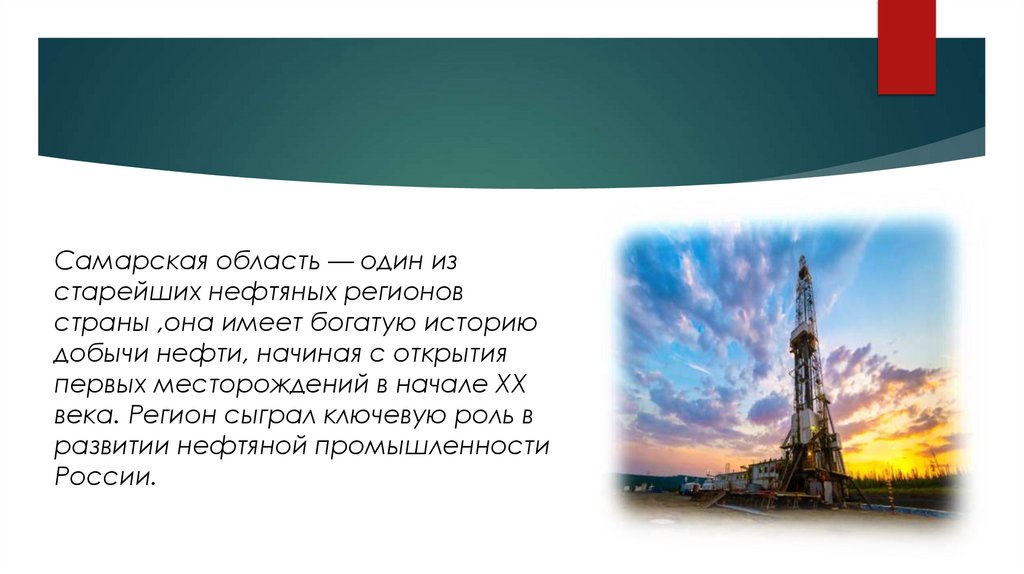 Самарская область — один из старейших нефтяных регионов страны ,она имеет богатую историю добычи нефти, начиная с открытия первых месторождений в начале XX века. Регион сыграл ключевую роль в развитии нефтяной промышленности России.